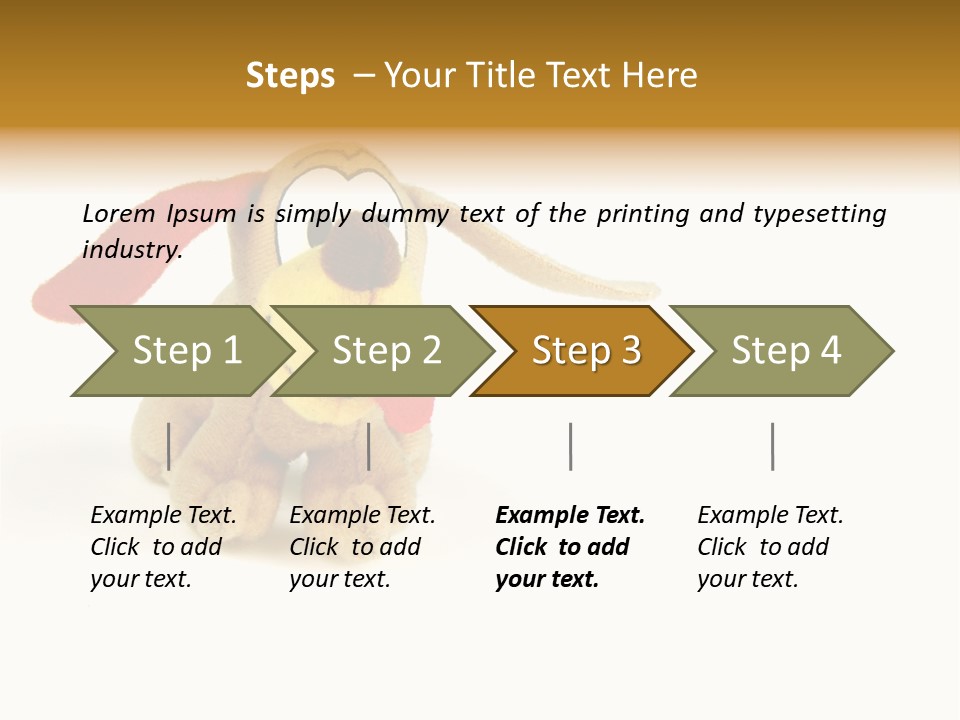 Steps – Your Title Text Here

Lorem Ipsum is simply dummy text of the printing and typesetting industry.

Step 1

Step 2

Step 3

Step 4

Example Text. Click to add your text.

Example Text. Click to add your text.

Example Text. Click to add your text.

Example Text. Click to add your text.